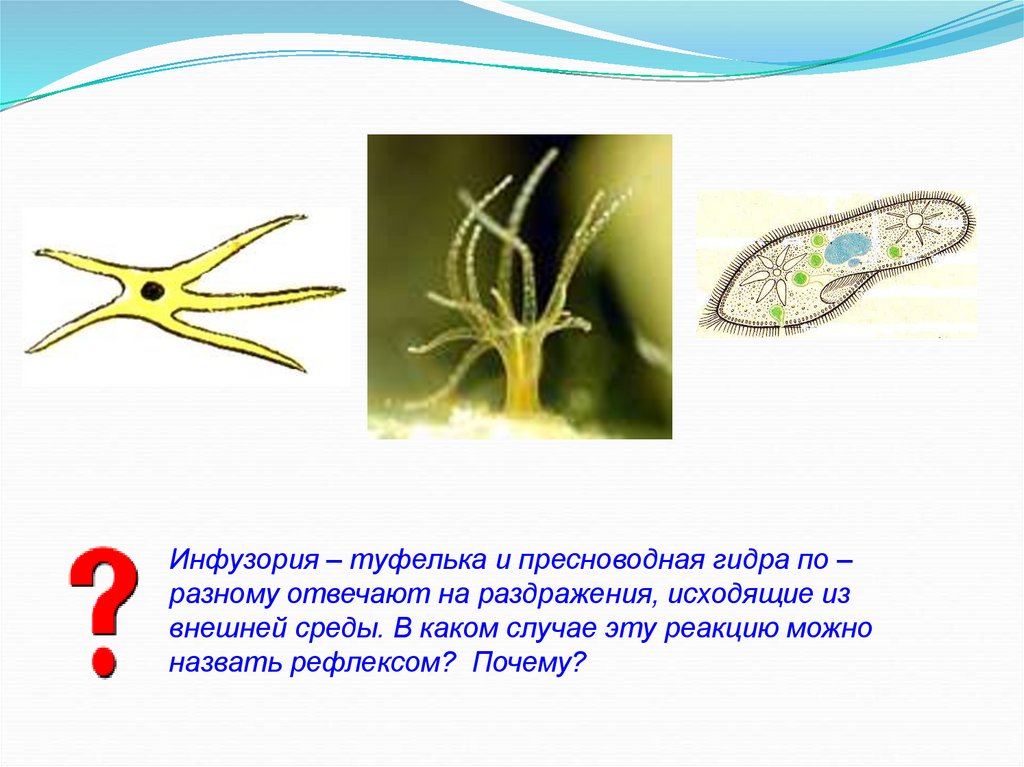 ?

Инфузория – туфелька и пресноводная гидра по – разному отвечают на раздражения, исходящие из внешней среды. В каком случае эту реакцию можно назвать рефлексом? Почему?